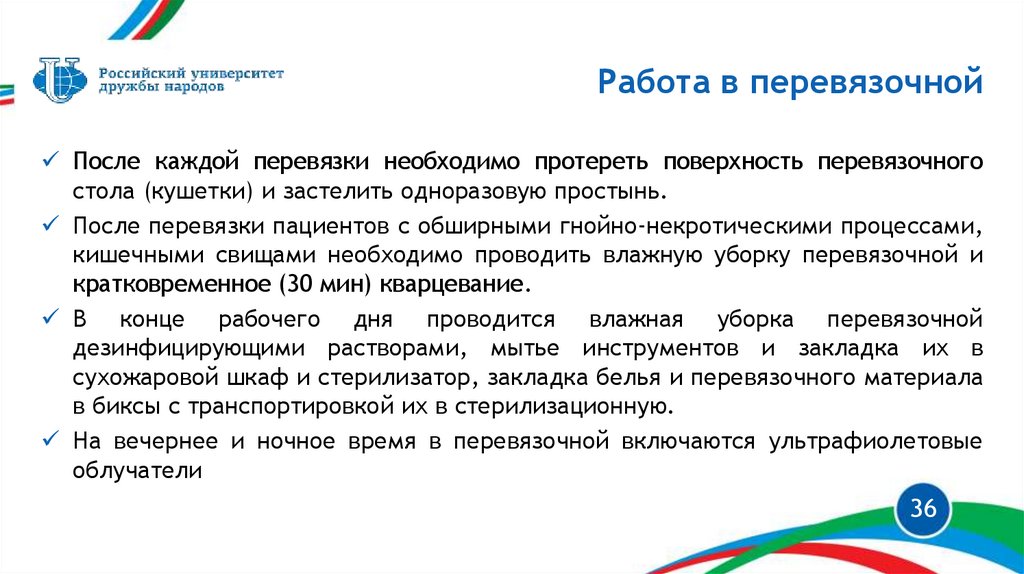 Российский университет дружбы народов

Работа в перевязочной

✓ После каждой перевязки необходимо протереть поверхность перевязочного стола (кушетки) и застелить одноразовую простынь.
✓ После перевязки пациентов с обширными гнойно-некротическими процессами, кишечными свищами необходимо проводить влажную уборку перевязочной и кратковременное (30 мин) кварцевание.
✓ В конце рабочего дня проводится влажная уборка перевязочной дезинфицирующими растворами, мытье инструментов и закладка их в сухожаровой шкаф и стерилизатор, закладка белья и перевязочного материала в биксы с транспортировкой их в стерилизационную.
✓ На вечернее и ночное время в перевязочной включаются ультрафиолетовые облучатели

36